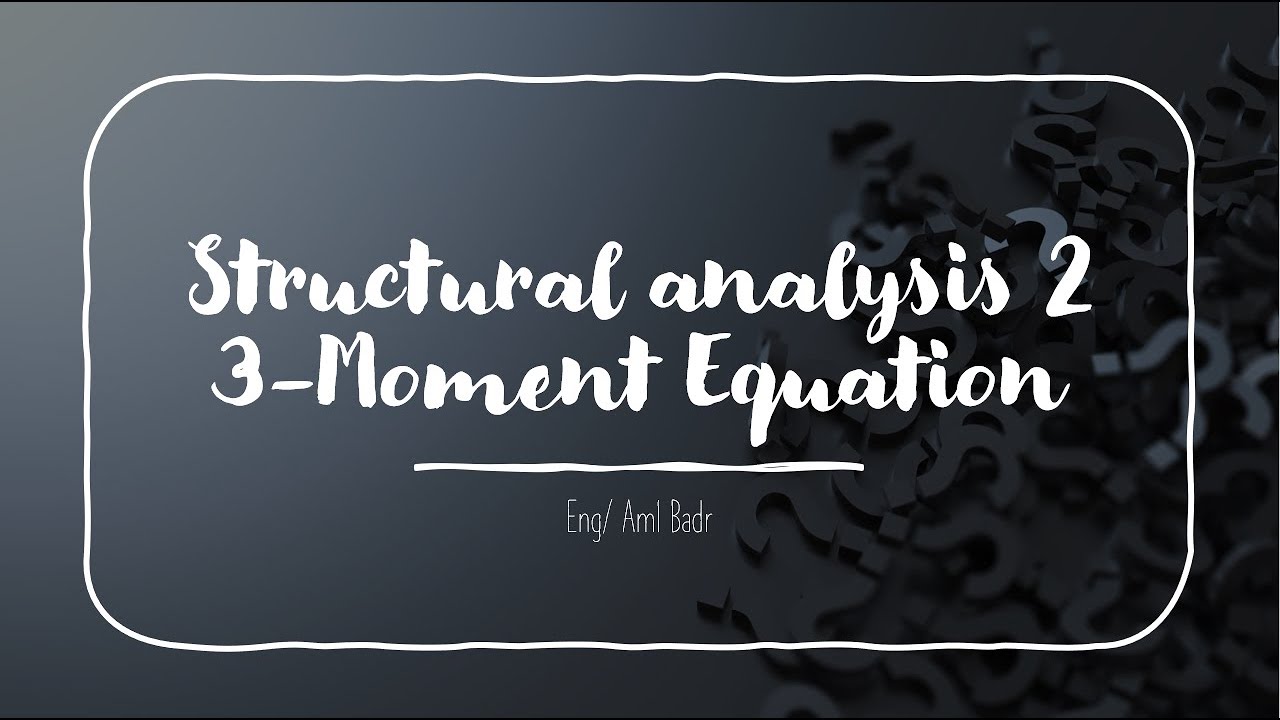 Structural analysis 2
3-Moment Equation

Eng/ Aml Badr